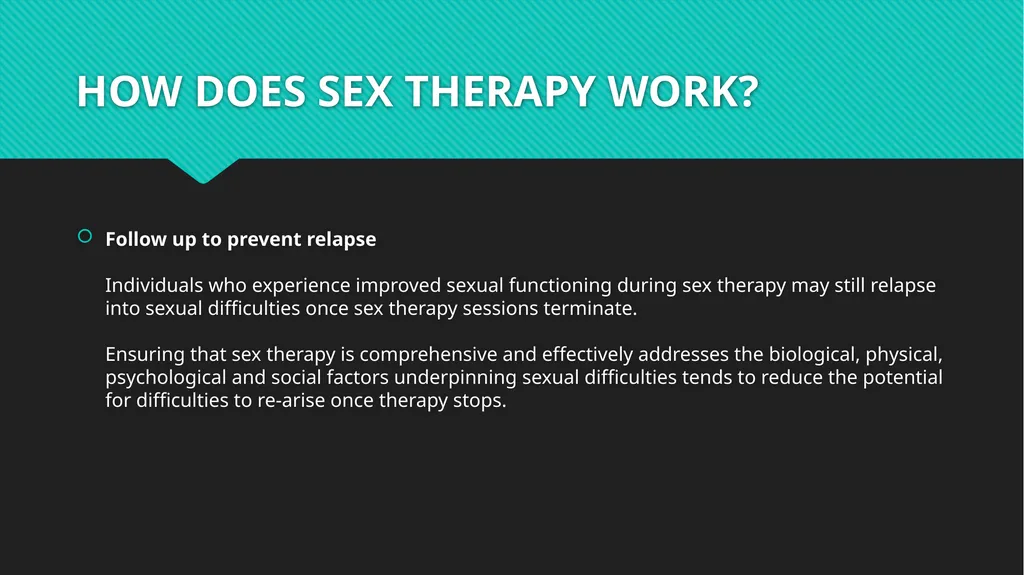 HOW DOES SEX THERAPY WORK?

Follow up to prevent relapse

Individuals who experience improved sexual functioning during sex therapy may still relapse into sexual difficulties once sex therapy sessions terminate.

Ensuring that sex therapy is comprehensive and effectively addresses the biological, physical, psychological and social factors underpinning sexual difficulties tends to reduce the potential for difficulties to re-arise once therapy stops.